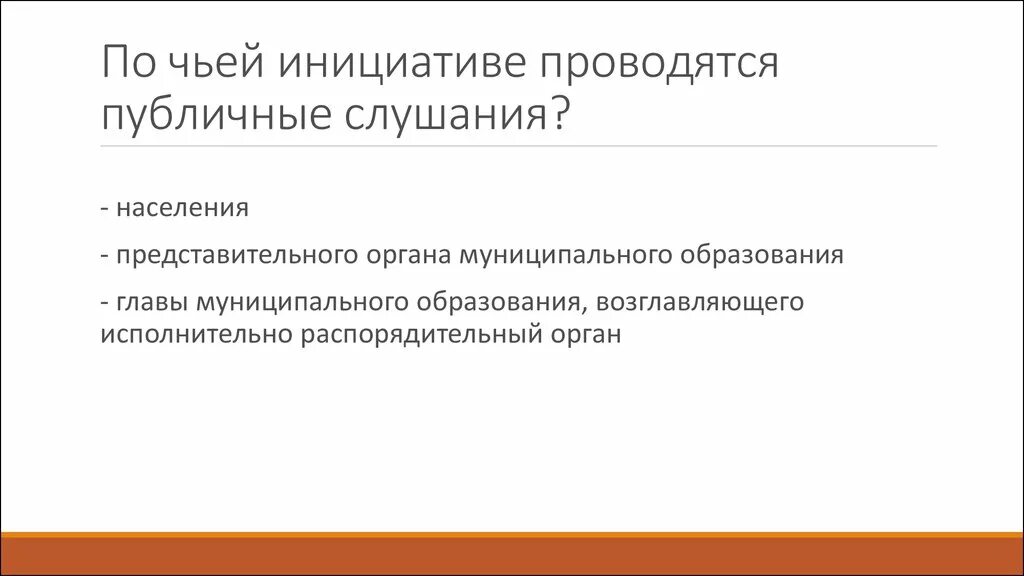 По чьей инициативе проводятся публичные слушания?

- населения

- представительного органа муниципального образования

- главы муниципального образования, возглавляющего исполнительно распорядительный орган